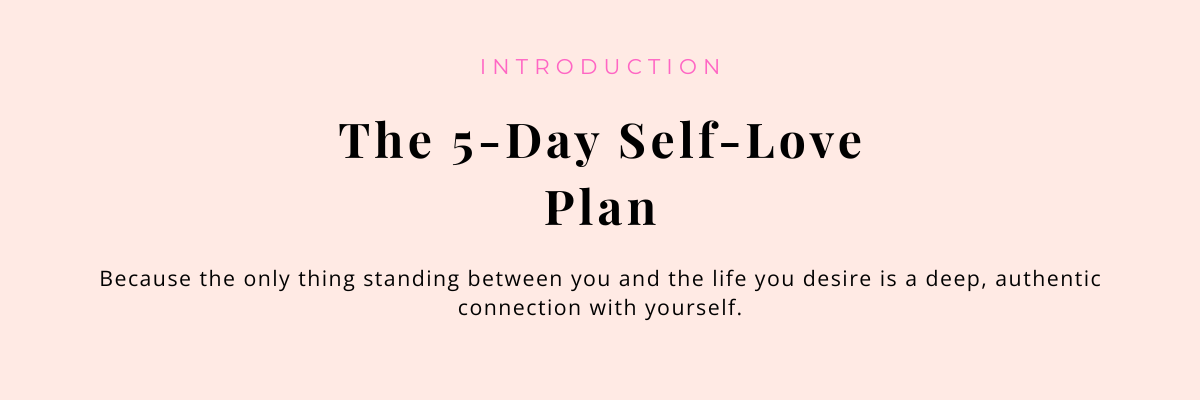 INTRODUCTION

The 5-Day Self-Love Plan

Because the only thing standing between you and the life you desire is a deep, authentic connection with yourself.